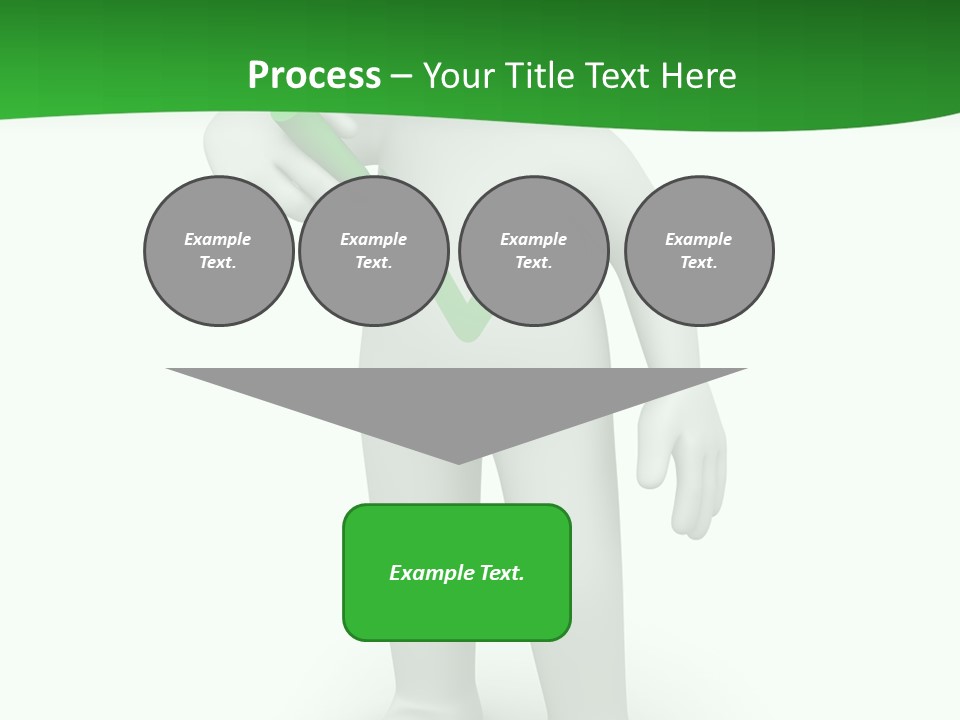 Process – Your Title Text Here

Example Text.

Example Text.

Example Text.

Example Text.

Example Text.